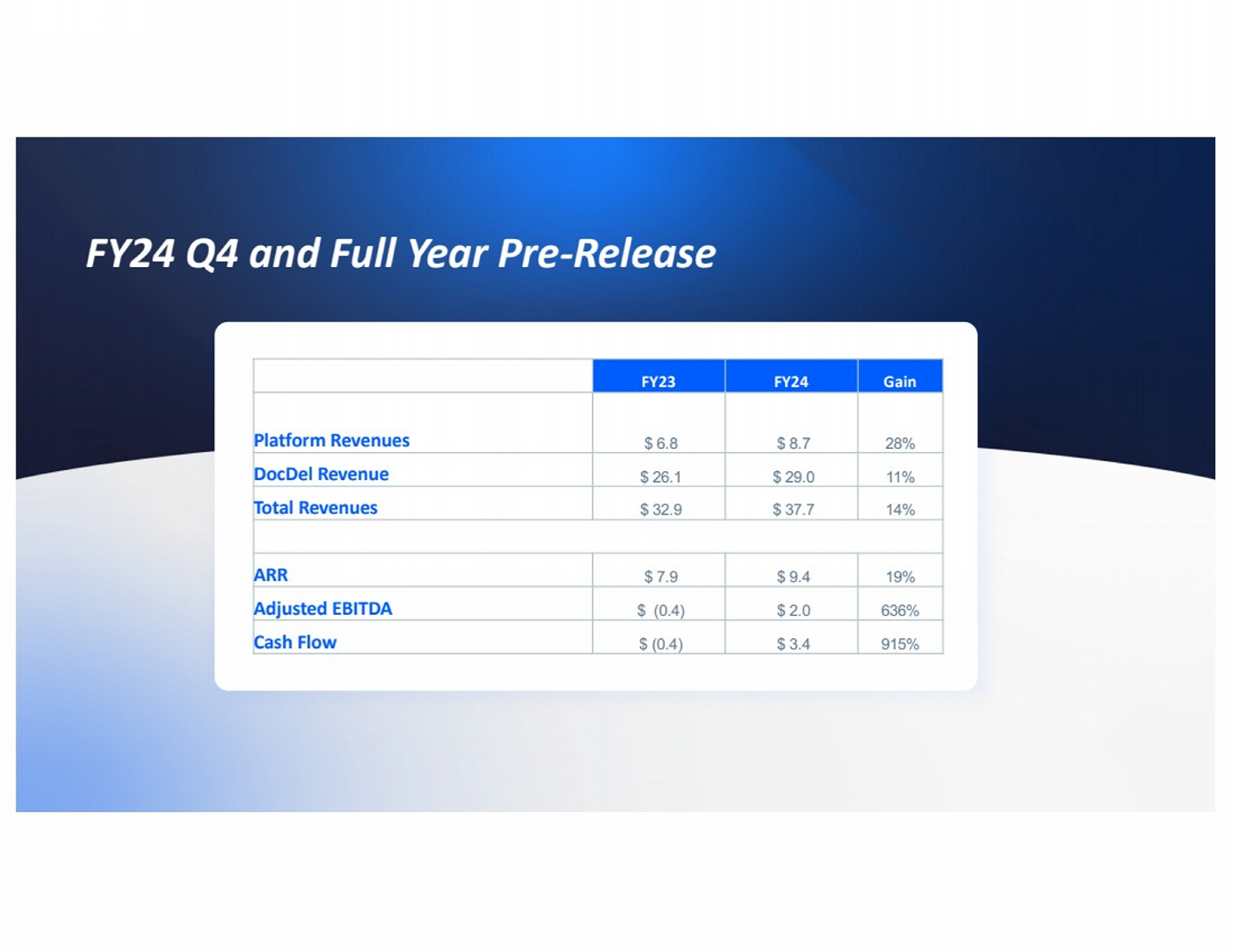 FY24 Q4 and Full Year Pre-Release

| | FY23 | FY24 | Gain |
|---|---|---|---|
| Platform Revenues | \$ 6.8 | \$ 8.7 | 28% |
| DocDel Revenue | \$ 26.1 | \$ 29.0 | 11% |
| Total Revenues | \$ 32.9 | \$ 37.7 | 14% |
| | | | |
| ARR | \$ 7.9 | \$ 9.4 | 19% |
| Adjusted EBITDA | \$ (0.4) | \$ 2.0 | 636% |
| Cash Flow | \$ (0.4) | \$ 3.4 | 915% |